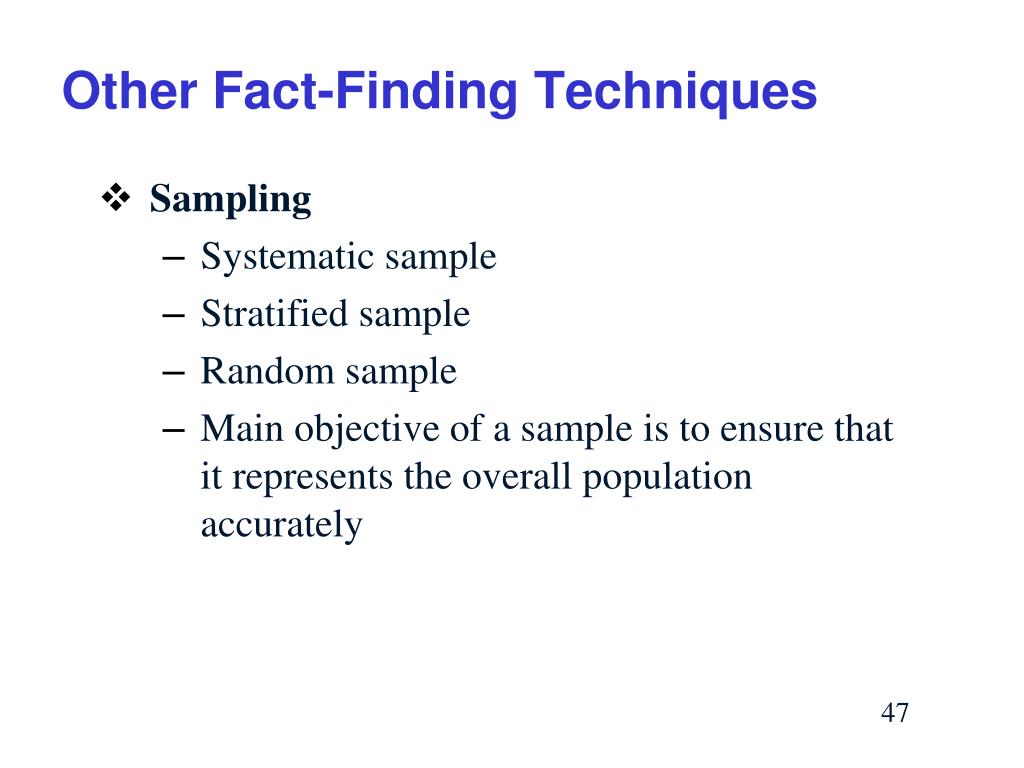 Other Fact-Finding Techniques

❖ Sampling
– Systematic sample
– Stratified sample
– Random sample
– Main objective of a sample is to ensure that it represents the overall population accurately

47